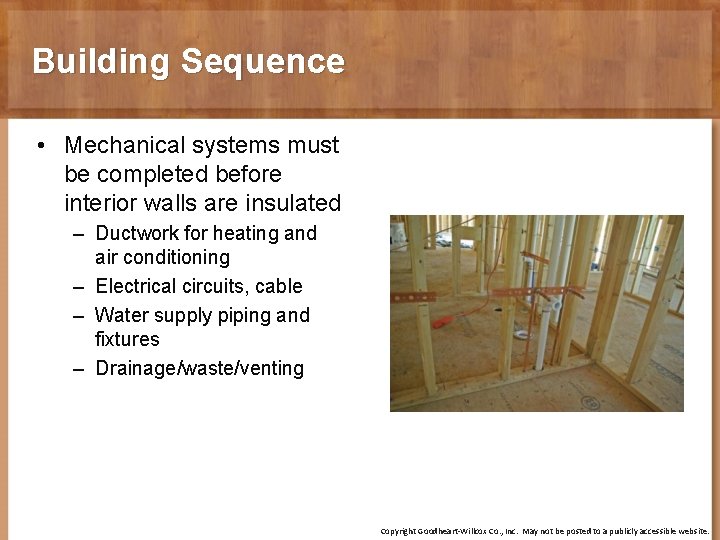 Building Sequence

• Mechanical systems must be completed before interior walls are insulated
  – Ductwork for heating and air conditioning
  – Electrical circuits, cable
  – Water supply piping and fixtures
  – Drainage/waste/venting

Copyright Goodheart-Willcox Co., Inc. May not be posted to a publicly accessible website.